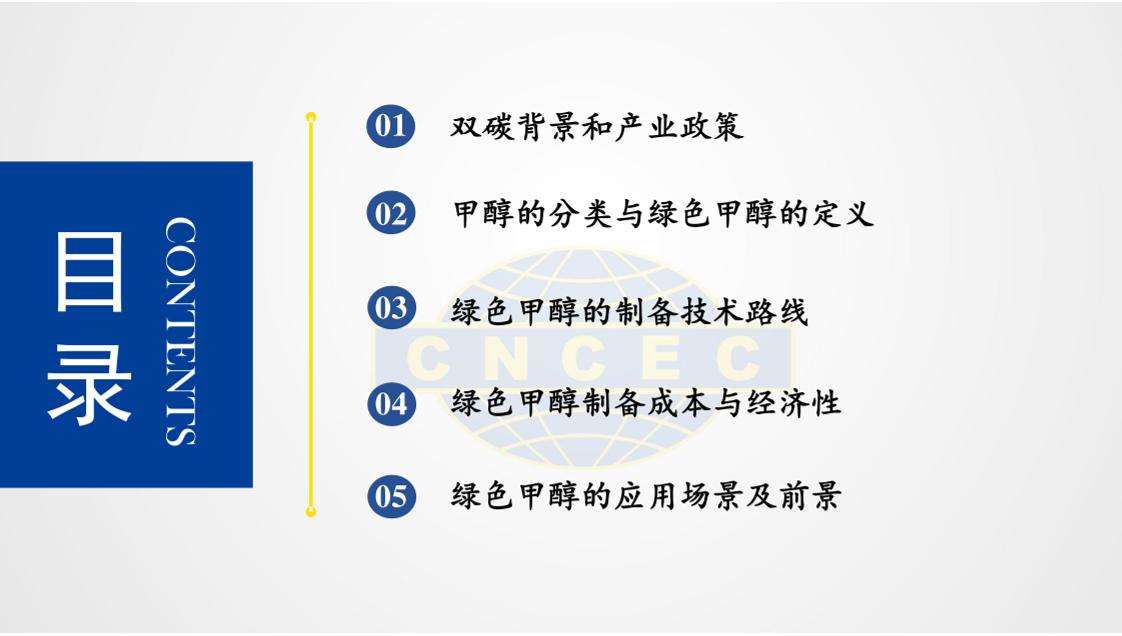 目录

CONTENTS

01 双碳背景和产业政策

02 甲醇的分类与绿色甲醇的定义

03 绿色甲醇的制备技术路线

04 绿色甲醇制备成本与经济性

05 绿色甲醇的应用场景及前景

CNCEC